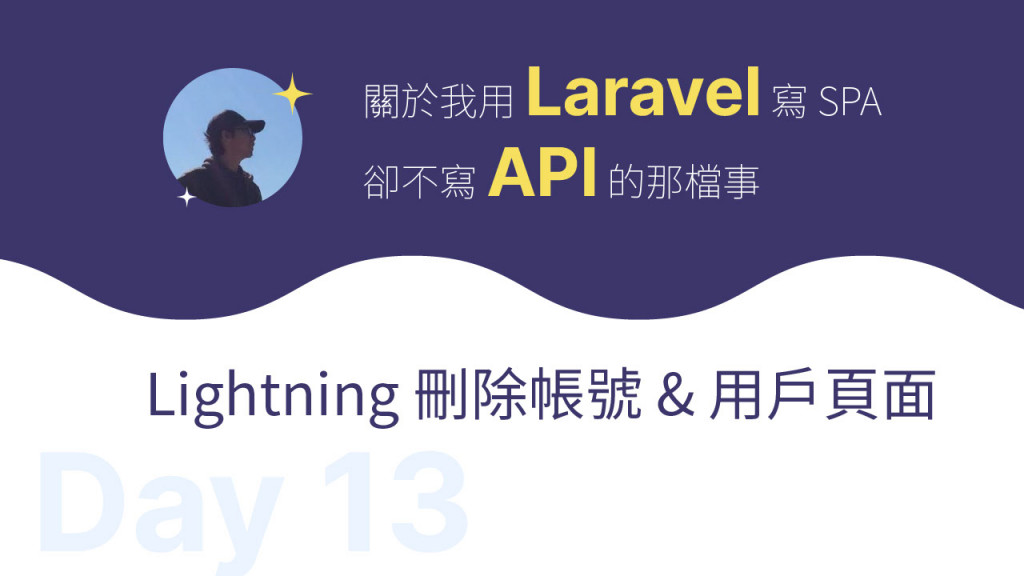 關於我用 Laravel 寫 SPA
卻不寫 API 的那檔事

Lightning 刪除帳號 & 用戶頁面

Day 13